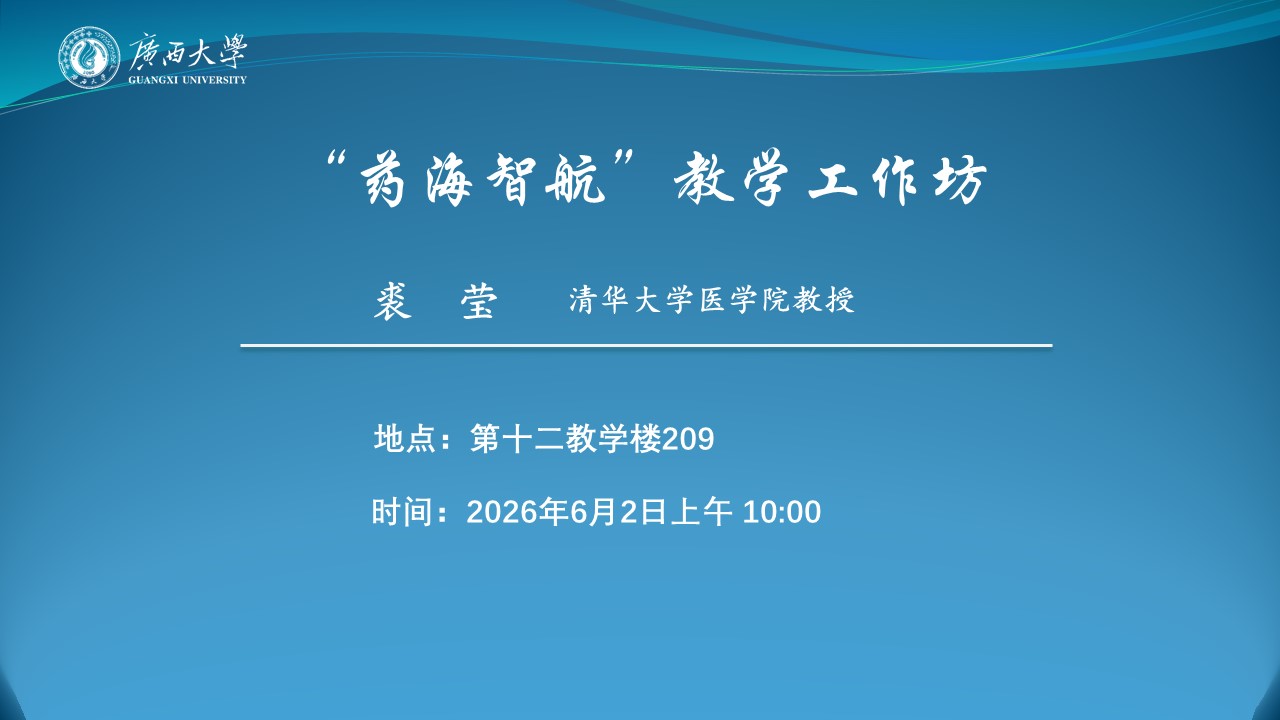 廣西大學
GUANGXI UNIVERSITY

“药海智航”教学工作坊

裘 莹 清华大学医学院教授

地点：第十二教学楼209

时间：2026年6月2日上午 10:00